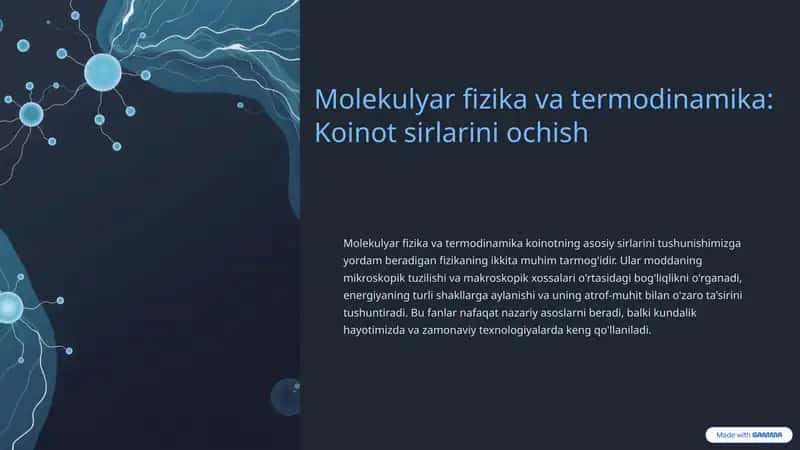 Molekulyar fizika va termodinamika: Koinot sirlarini ochish

Molekulyar fizika va termodinamika koinotning asosiy sirlarini tushunishimizga yordam beradigan fizikaning ikkita muhim tarmog'idir. Ular moddaning mikroskopik tuzilishi va makroskopik xossalari o'rtasidagi bog'liqlikni o'rganadi, energiyaning turli shakllarga aylanishi va uning atrof-muhit bilan o'zaro ta'sirini tushuntiradi. Bu fanlar nafaqat nazariy asoslarni beradi, balki kundalik hayotimizda va zamonaviy texnologiyalarda keng qo'llaniladi.

Made with GAMMA